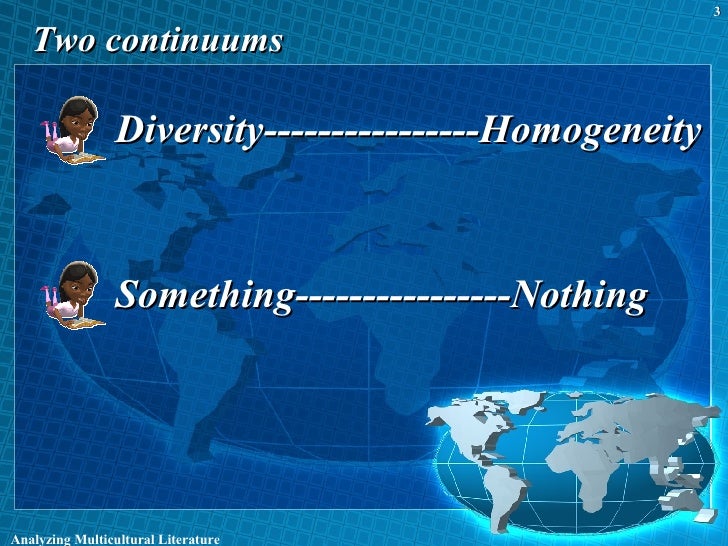 3

Two continuums

Diversity----------------Homogeneity

Something----------------Nothing

Analyzing Multicultural Literature